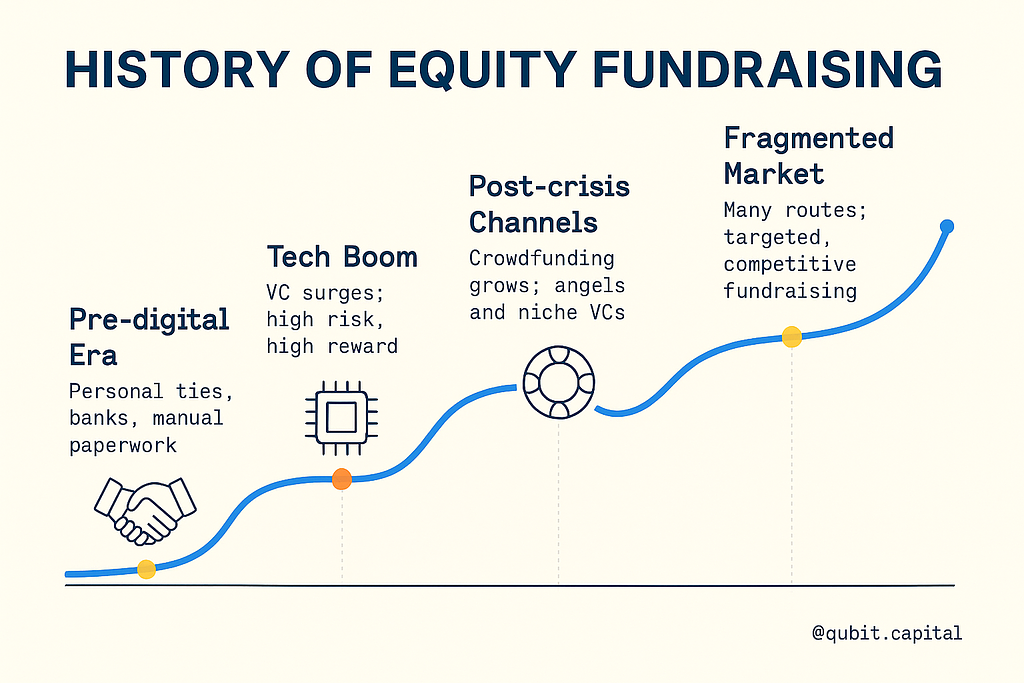 HISTORY OF EQUITY FUNDRAISING

Pre-digital Era
Personal ties, banks, manual paperwork

Tech Boom
VC surges; high risk, high reward

Post-crisis Channels
Crowdfunding grows; angels and niche VCs

Fragmented Market
Many routes; targeted, competitive fundraising

@qubit.capital